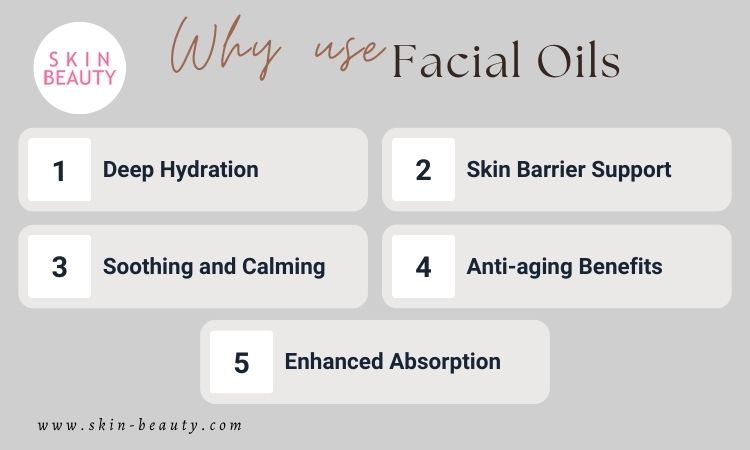 SKIN BEAUTY

Why use Facial Oils

1 Deep Hydration

2 Skin Barrier Support

3 Soothing and Calming

4 Anti-aging Benefits

5 Enhanced Absorption

www.skin-beauty.com